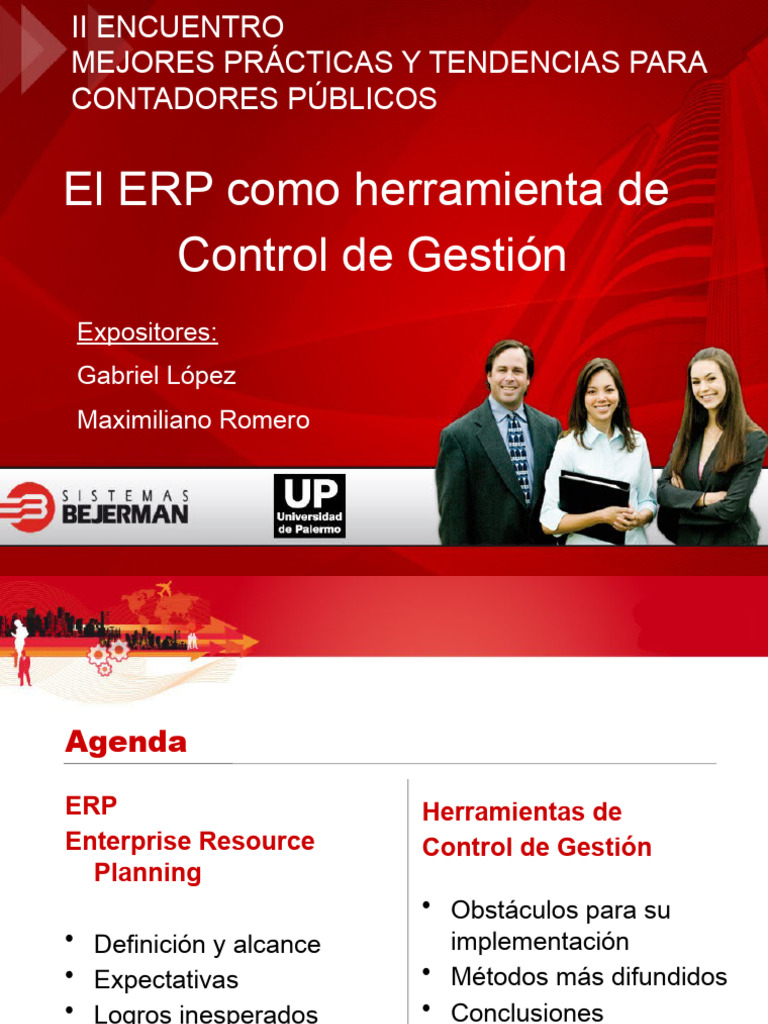 II ENCUENTRO
MEJORES PRÁCTICAS Y TENDENCIAS PARA CONTADORES PÚBLICOS

El ERP como herramienta de Control de Gestión

Expositores:
Gabriel López
Maximiliano Romero

SISTEMAS BEJERMAN

UP Universidad de Palermo

Agenda

ERP
Enterprise Resource Planning

• Definición y alcance
• Expectativas
• Logros inesperados

Herramientas de Control de Gestión

• Obstáculos para su implementación
• Métodos más difundidos
• Conclusiones